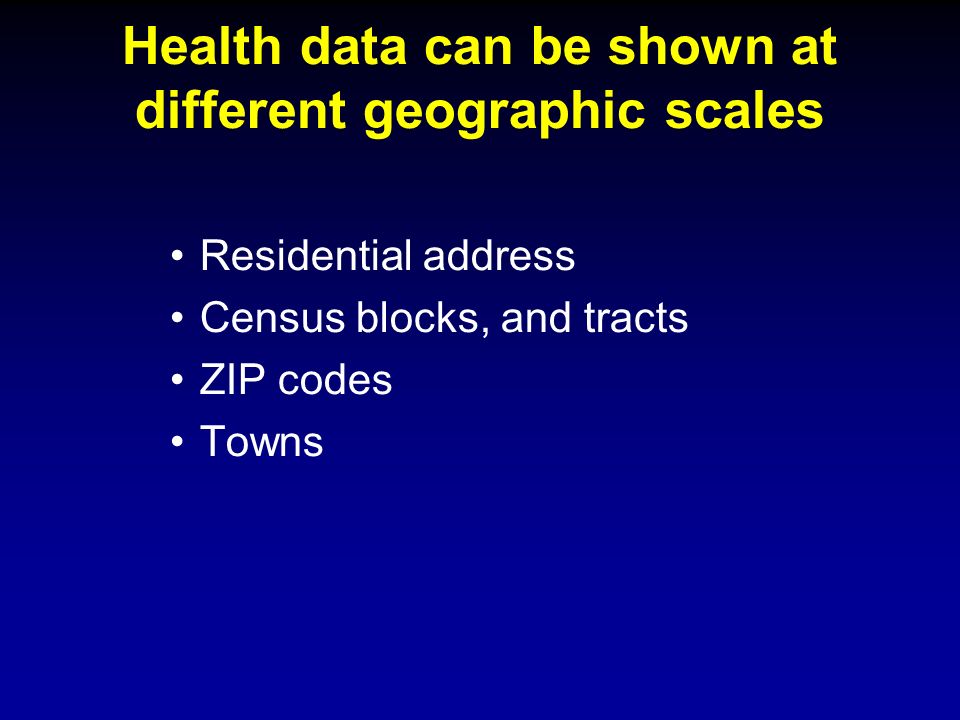 Health data can be shown at different geographic scales

• Residential address
• Census blocks, and tracts
• ZIP codes
• Towns